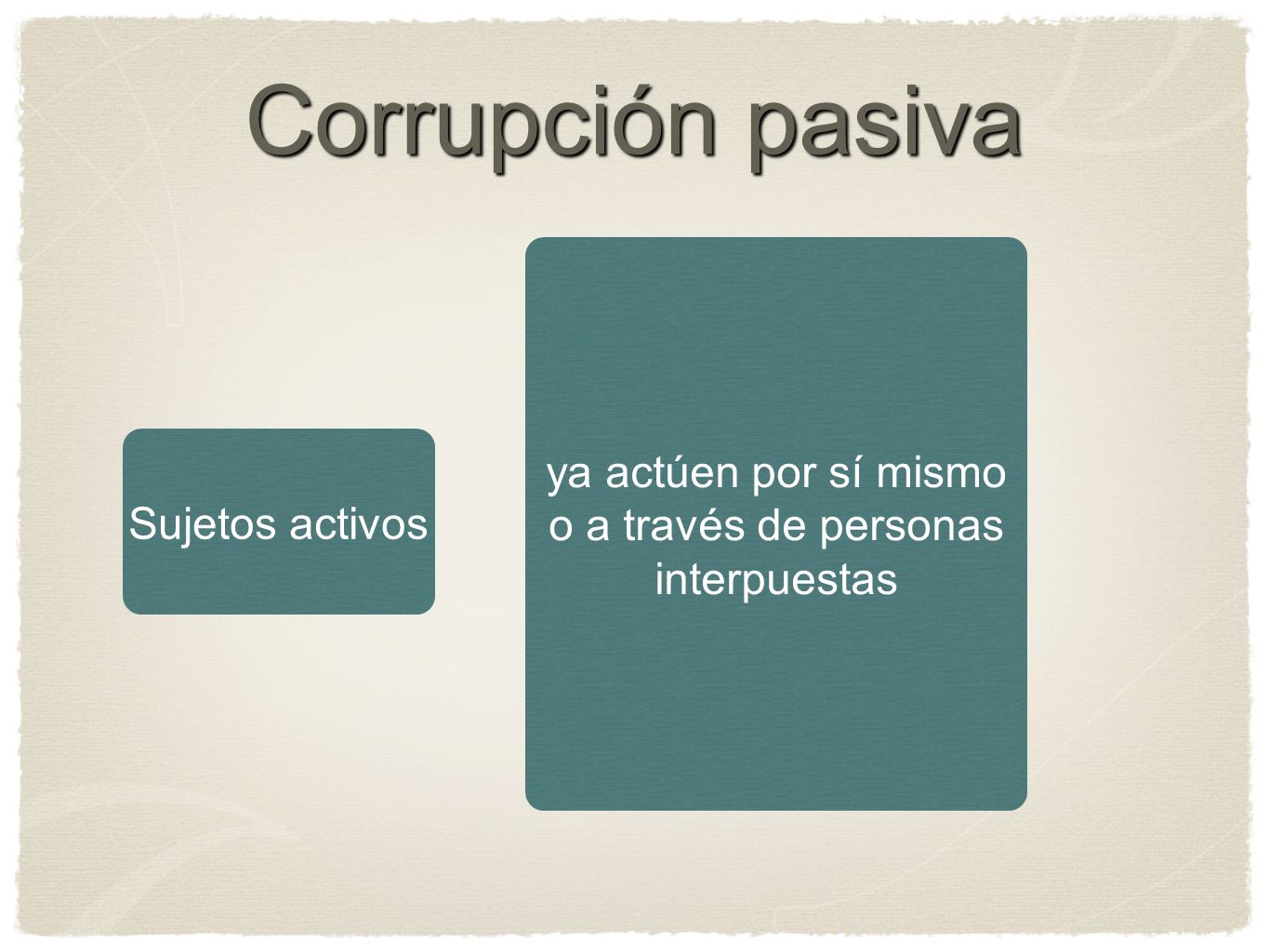 Corrupción pasiva

Sujetos activos

ya actúen por sí mismo o a través de personas interpuestas